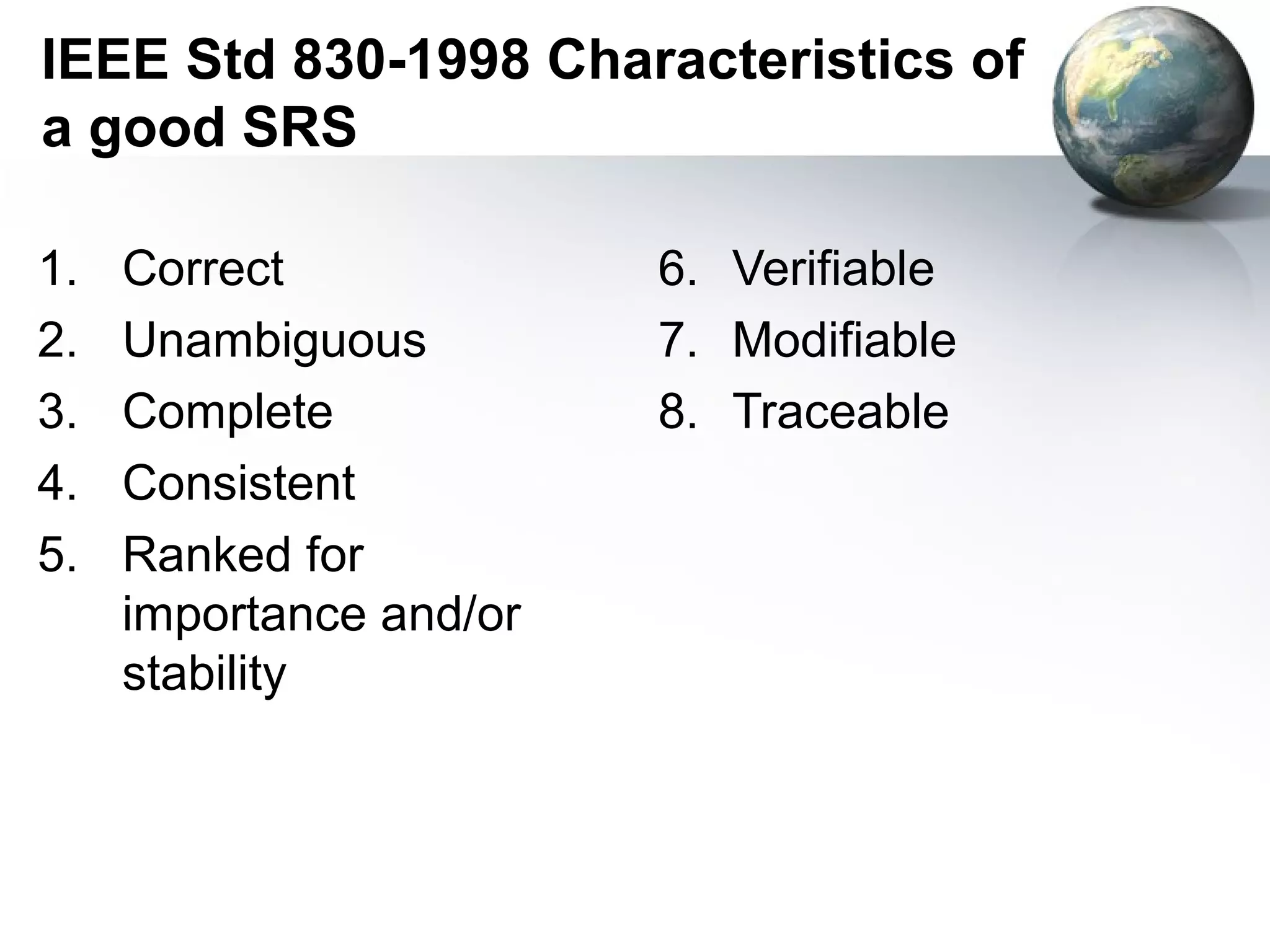 IEEE Std 830-1998 Characteristics of a good SRS

1. Correct
2. Unambiguous
3. Complete
4. Consistent
5. Ranked for importance and/or stability

6. Verifiable
7. Modifiable
8. Traceable